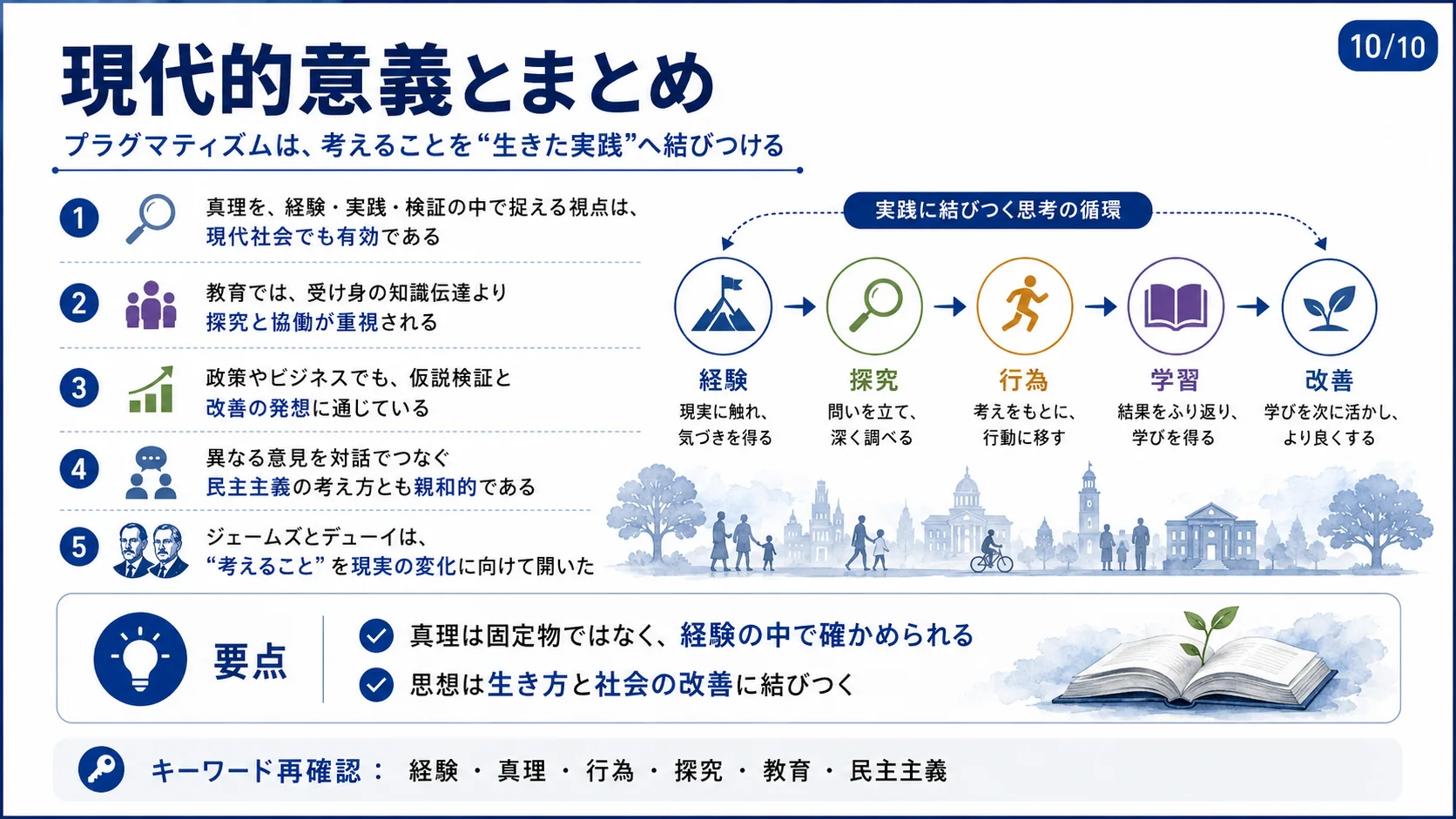 10/10

現代的意義とまとめ

プラグマティズムは、考えることを“生きた実践”へ結びつける

1 真理を、経験・実践・検証の中で捉える視点は、現代社会でも有効である

2 教育では、受け身の知識伝達より探究と協働が重視される

3 政策やビジネスでも、仮説検証と改善の発想に通じている

4 異なる意見を対話でつなぐ民主主義の考え方とも親和的である

5 ジェームズとデューイは、“考えること”を現実の変化に向けて開いた

実践に結びつく思考の循環

経験
現実に触れ、気づきを得る

探究
問いを立て、深く調べる

行為
考えをもとに、行動に移す

学習
結果をふり返り、学びを得る

改善
学びを次に活かし、より良くする

要点

真理は固定物ではなく、経験の中で確かめられる

思想は生き方と社会の改善に結びつく

キーワード再確認： 経験 ・ 真理 ・ 行為 ・ 探究 ・ 教育 ・ 民主主義